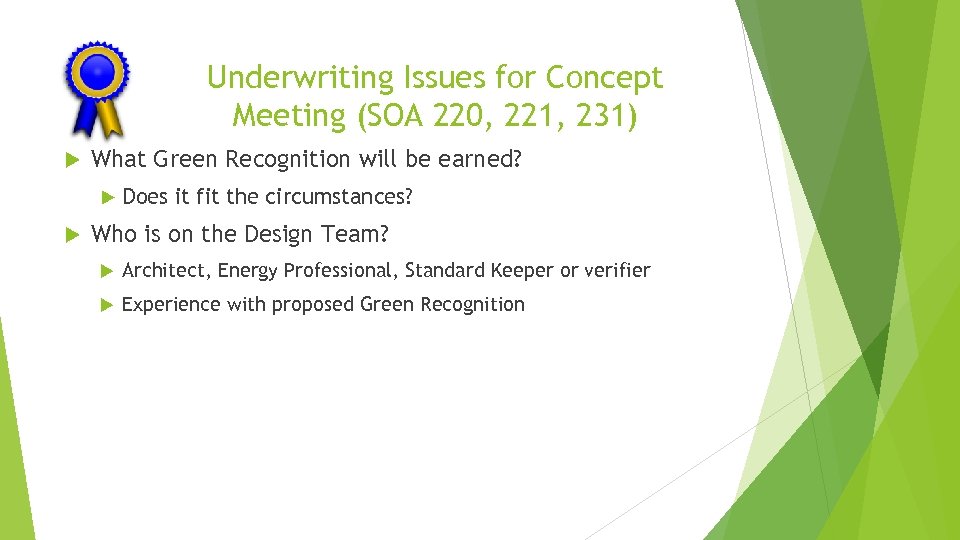 Underwriting Issues for Concept Meeting (SOA 220, 221, 231)

What Green Recognition will be earned?

Does it fit the circumstances?

Who is on the Design Team?

Architect, Energy Professional, Standard Keeper or verifier

Experience with proposed Green Recognition